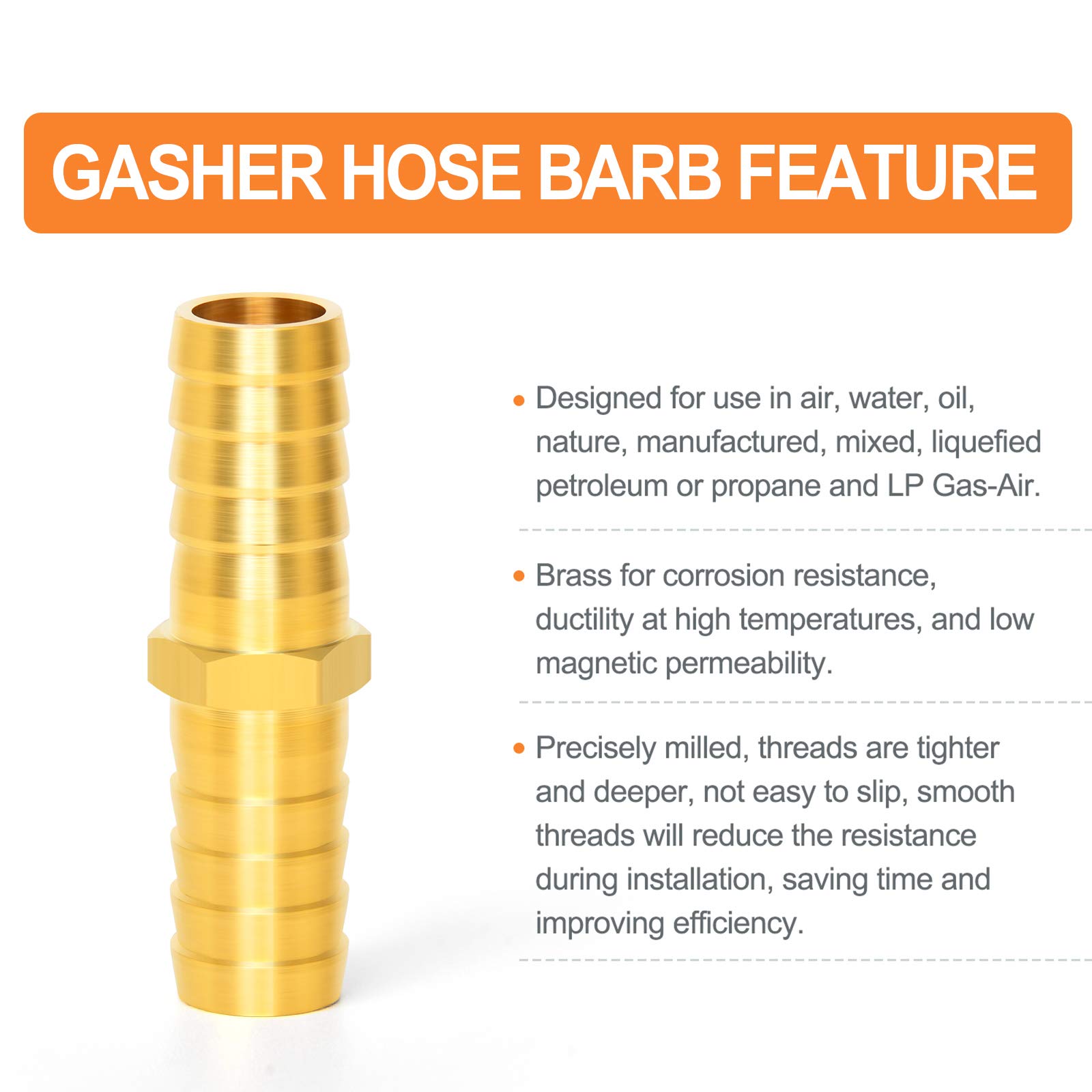 GASHER HOSE BARB FEATURE

• Designed for use in air, water, oil, nature, manufactured, mixed, liquefied petroleum or propane and LP Gas-Air.

• Brass for corrosion resistance, ductility at high temperatures, and low magnetic permeability.

• Precisely milled, threads are tighter and deeper, not easy to slip, smooth threads will reduce the resistance during installation, saving time and improving efficiency.